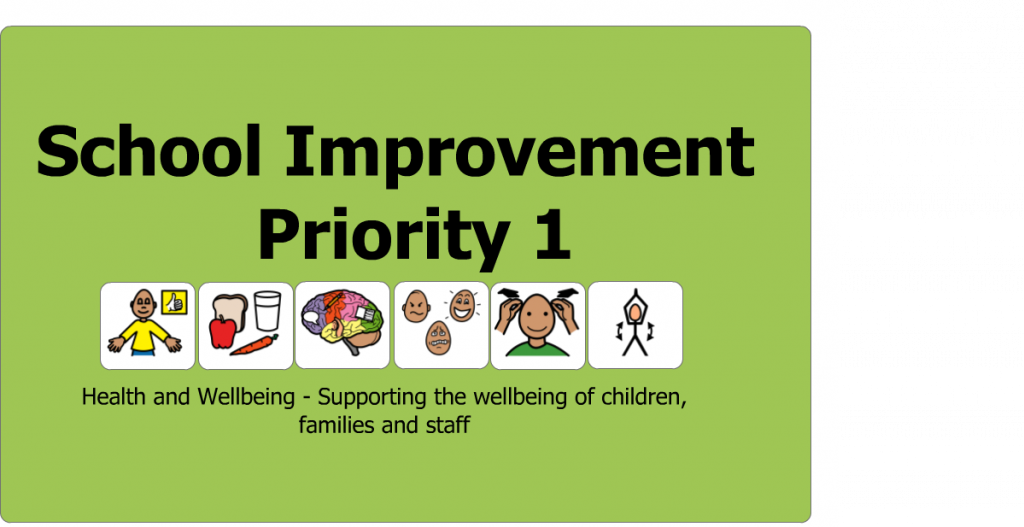 School Improvement Priority 1

Health and Wellbeing - Supporting the wellbeing of children, families and staff